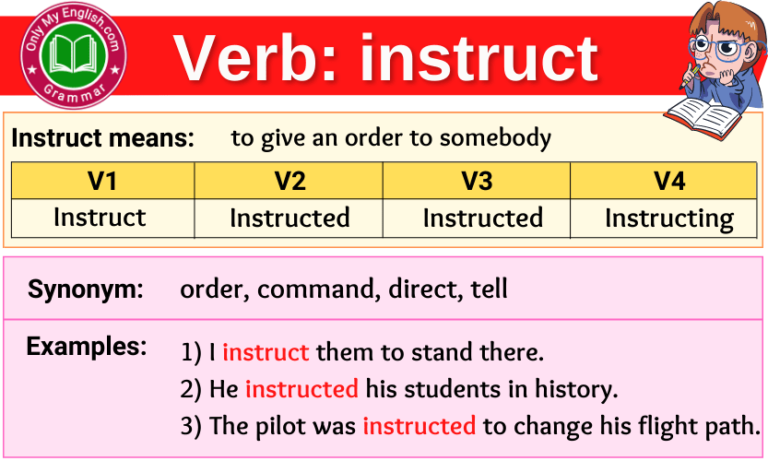 Only My English.com
Grammar

Verb: instruct

Instruct means: to give an order to somebody

| V1 | V2 | V3 | V4 |
|---|---|---|---|
| Instruct | Instructed | Instructed | Instructing |

Synonym: order, command, direct, tell

Examples: 1) I instruct them to stand there.
2) He instructed his students in history.
3) The pilot was instructed to change his flight path.